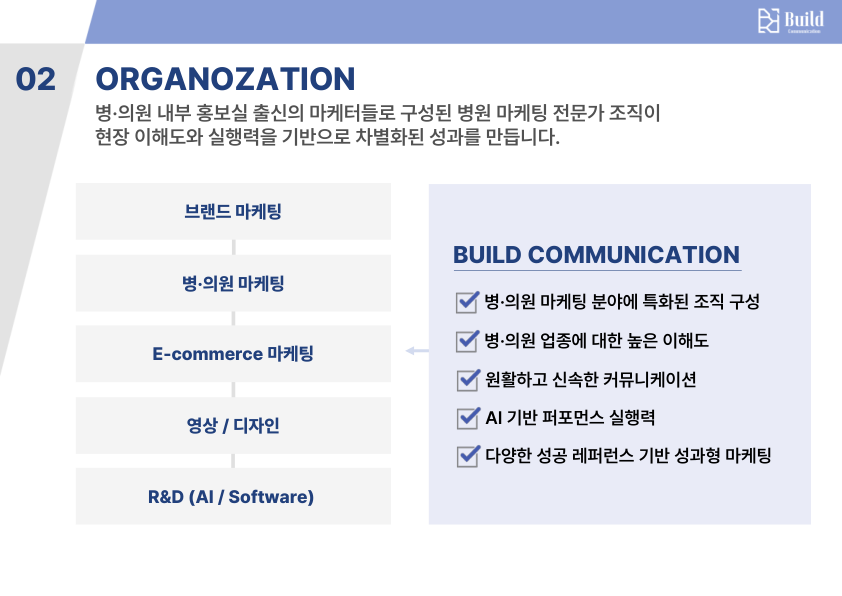 Build
Communication

02 ORGANOZATION

병·의원 내부 홍보실 출신의 마케터들로 구성된 병원 마케팅 전문가 조직이
현장 이해도와 실행력을 기반으로 차별화된 성과를 만듭니다.

브랜드 마케팅

병·의원 마케팅

E-commerce 마케팅

영상 / 디자인

R&D (AI / Software)

BUILD COMMUNICATION

병·의원 마케팅 분야에 특화된 조직 구성

병·의원 업종에 대한 높은 이해도

원활하고 신속한 커뮤니케이션

AI 기반 퍼포먼스 실행력

다양한 성공 레퍼런스 기반 성과형 마케팅